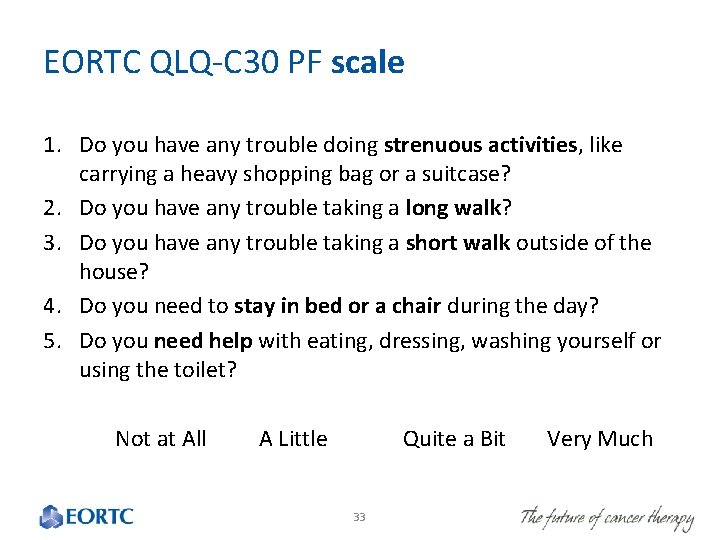 EORTC QLQ-C30 PF scale

1. Do you have any trouble doing strenuous activities, like carrying a heavy shopping bag or a suitcase?
2. Do you have any trouble taking a long walk?
3. Do you have any trouble taking a short walk outside of the house?
4. Do you need to stay in bed or a chair during the day?
5. Do you need help with eating, dressing, washing yourself or using the toilet?

Not at All A Little Quite a Bit Very Much

EORTC

33

The future of cancer therapy